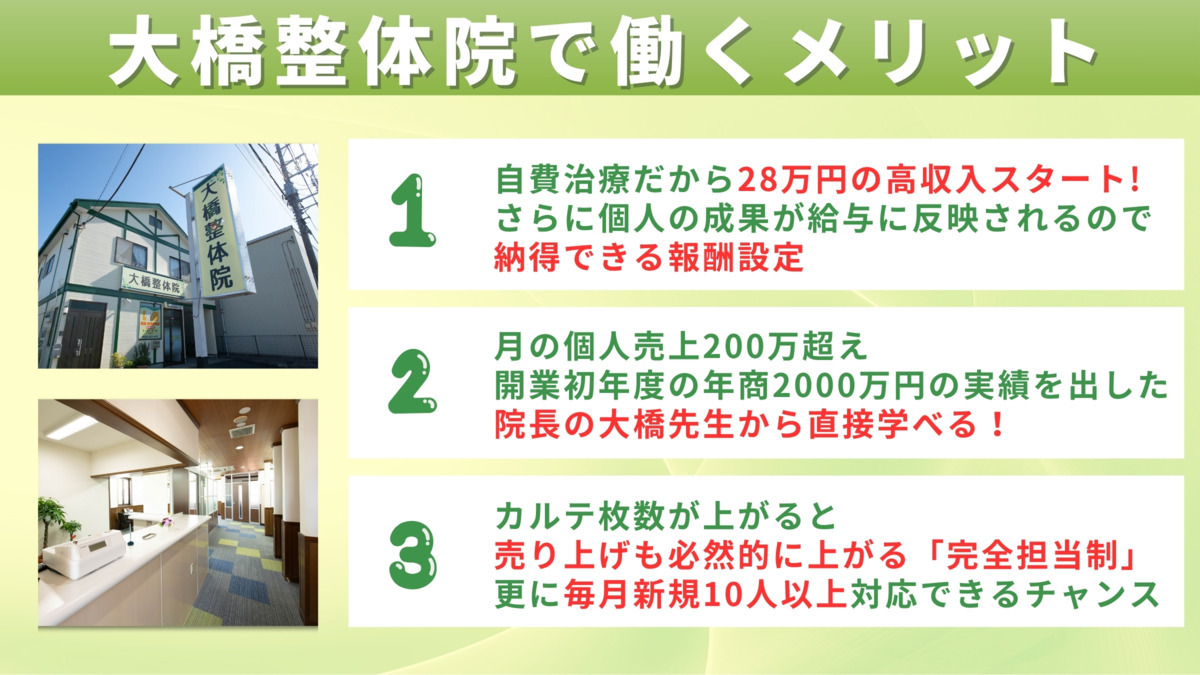 大橋整体院で働くメリット

大橋整体院

大橋整体院

1
自費治療だから28万円の高収入スタート!
さらに個人の成果が給与に反映されるので
納得できる報酬設定

2
月の個人売上200万超え
開業初年度の年商2000万円の実績を出した
院長の大橋先生から直接学べる！

3
カルテ枚数が上がると
売り上げも必然的に上がる「完全担当制」
更に毎月新規10人以上対応できるチャンス